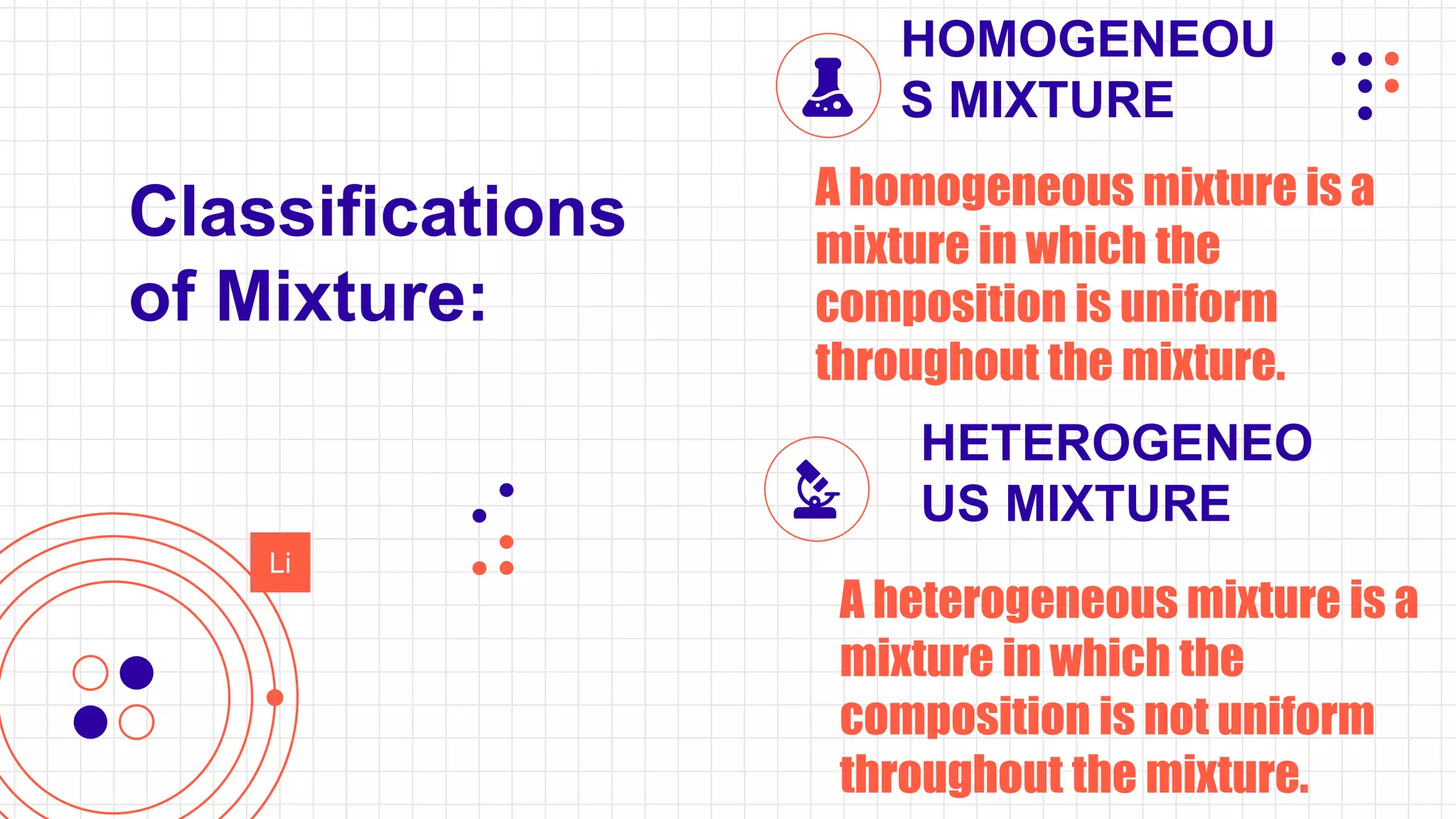 Classifications of Mixture:

Li

HOMOGENEOU
S MIXTURE

A homogeneous mixture is a mixture in which the composition is uniform throughout the mixture.

HETEROGENEO
US MIXTURE

A heterogeneous mixture is a mixture in which the composition is not uniform throughout the mixture.